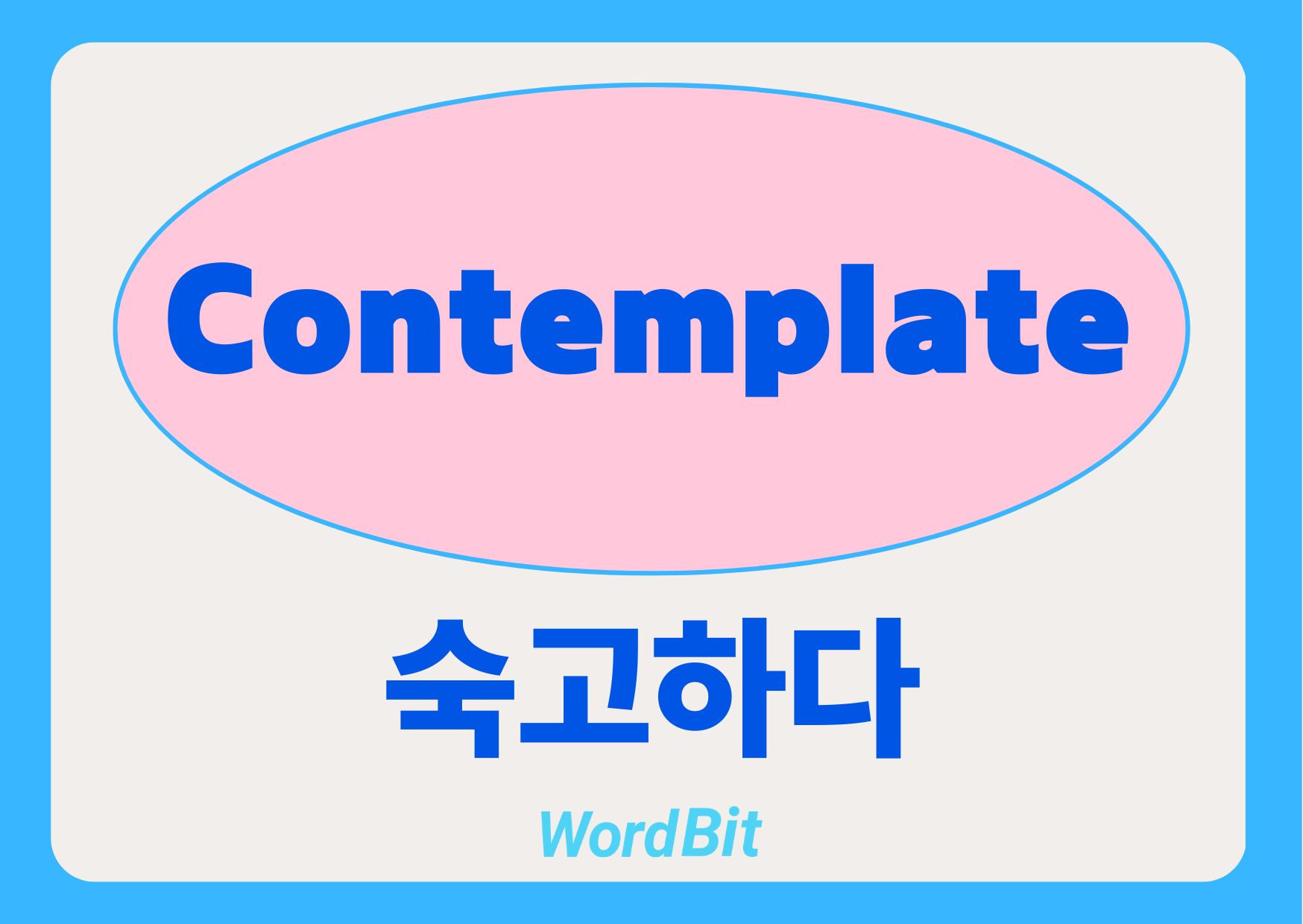 Contemplate

숙고하다

WordBit